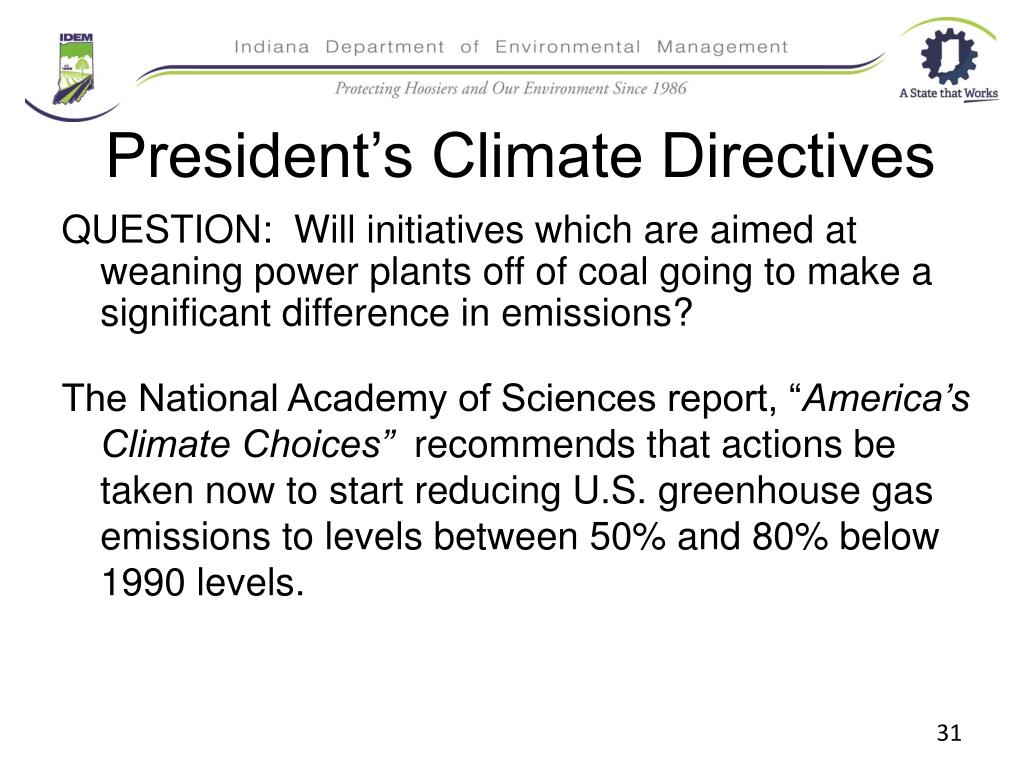 IDEM

Indiana Department of Environmental Management

Protecting Hoosiers and Our Environment Since 1986

A State that Works

President’s Climate Directives

QUESTION: Will initiatives which are aimed at weaning power plants off of coal going to make a significant difference in emissions?

The National Academy of Sciences report, “America’s Climate Choices” recommends that actions be taken now to start reducing U.S. greenhouse gas emissions to levels between 50% and 80% below 1990 levels.

31